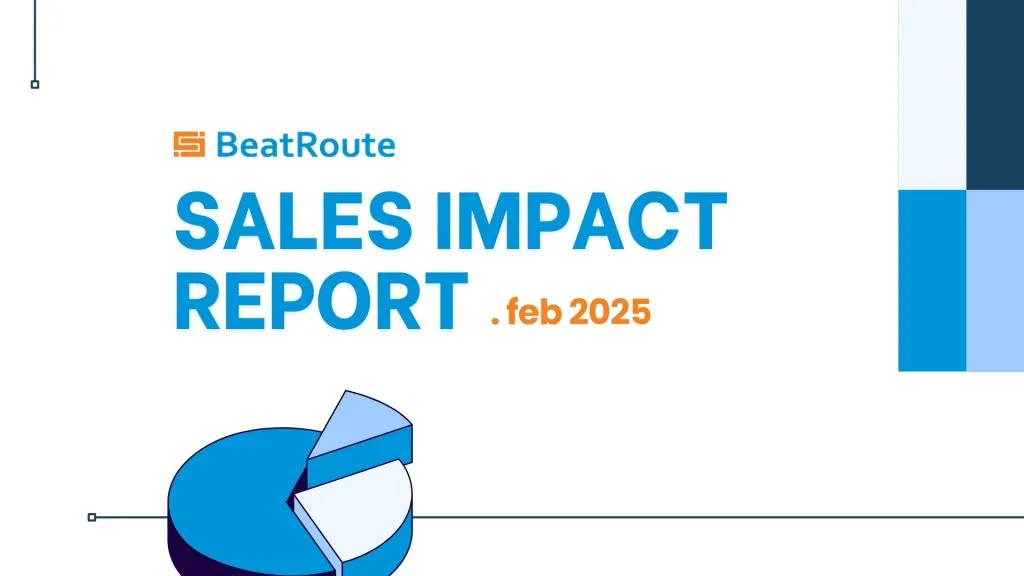 BeatRoute

SALES IMPACT REPORT . feb 2025